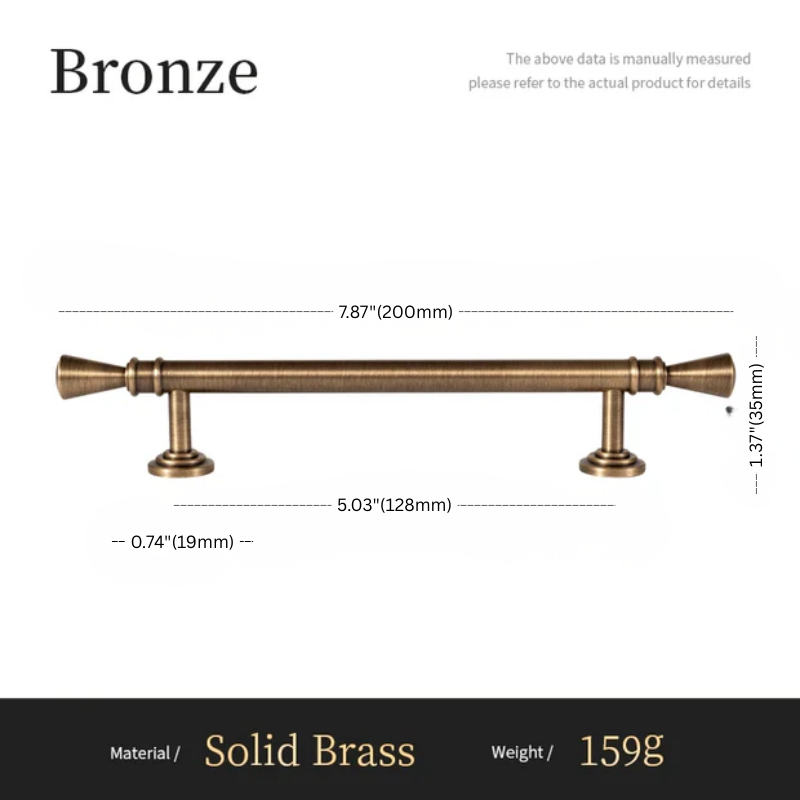 Bronze

The above data is manually measured
please refer to the actual product for details

7.87"(200mm)

1.37"(35mm)

5.03"(128mm)

0.74"(19mm)

Material / Solid Brass Weight / 159g